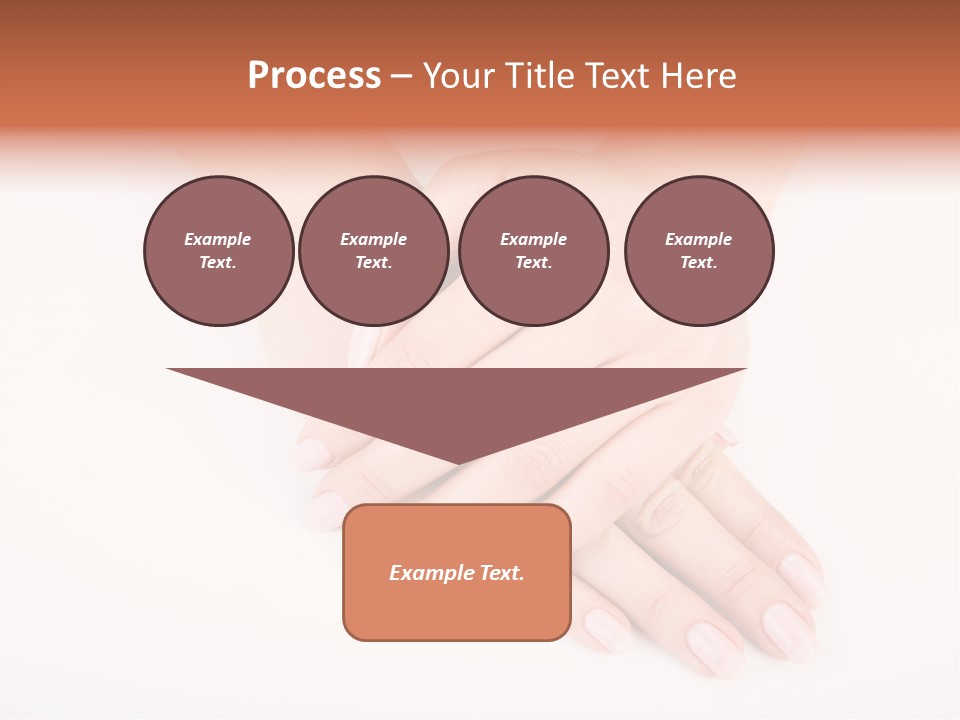 Process – Your Title Text Here

Example Text.

Example Text.

Example Text.

Example Text.

Example Text.